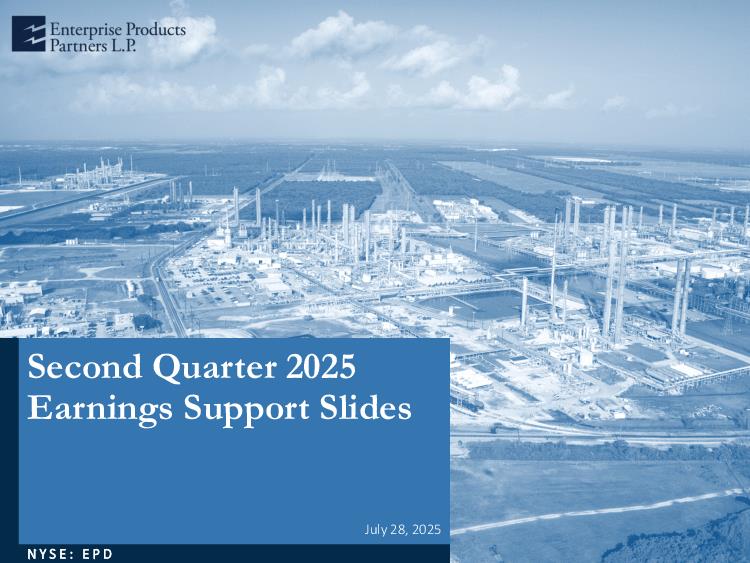 Enterprise Products Partners L.P.

Second Quarter 2025 Earnings Support Slides

July 28, 2025

NYSE: EPD